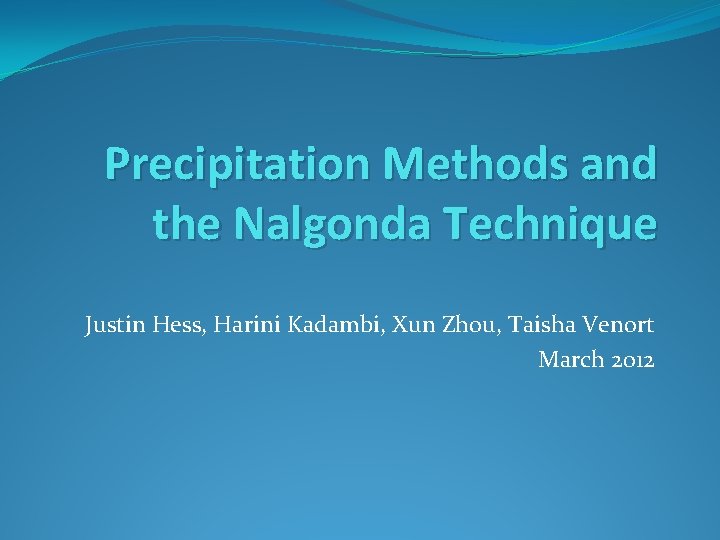 Precipitation Methods and the Nalgonda Technique

Justin Hess, Harini Kadambi, Xun Zhou, Taisha Venort
March 2012